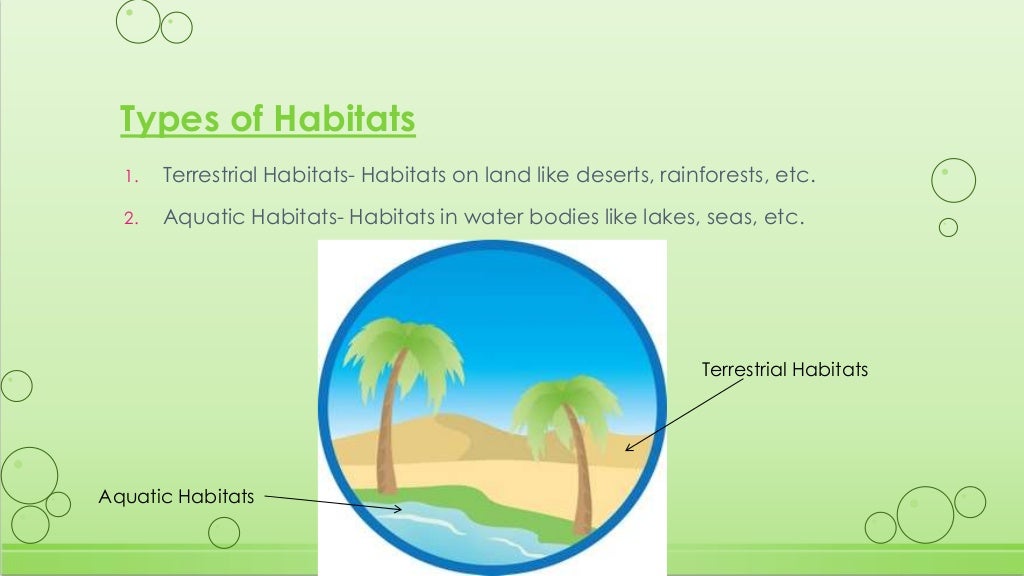 Types of Habitats

1. Terrestrial Habitats- Habitats on land like deserts, rainforests, etc.
2. Aquatic Habitats- Habitats in water bodies like lakes, seas, etc.

Terrestrial Habitats

Aquatic Habitats